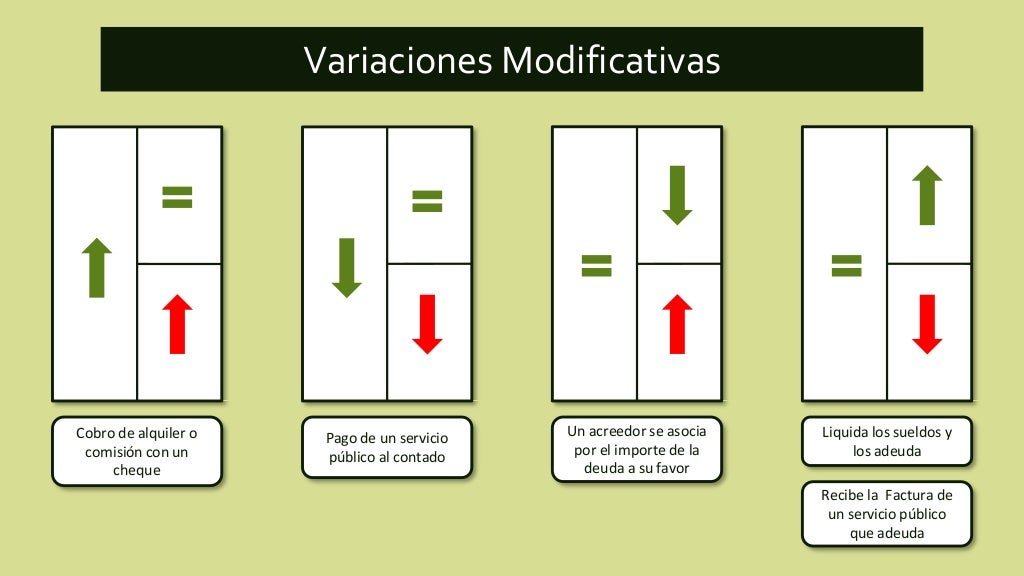 Variaciones Modificativas

=

=

=

=

Cobro de alquiler o comisión con un cheque

Pago de un servicio público al contado

Un acreedor se asocia por el importe de la deuda a su favor

Liquida los sueldos y los adeuda

Recibe la Factura de un servicio público que adeuda